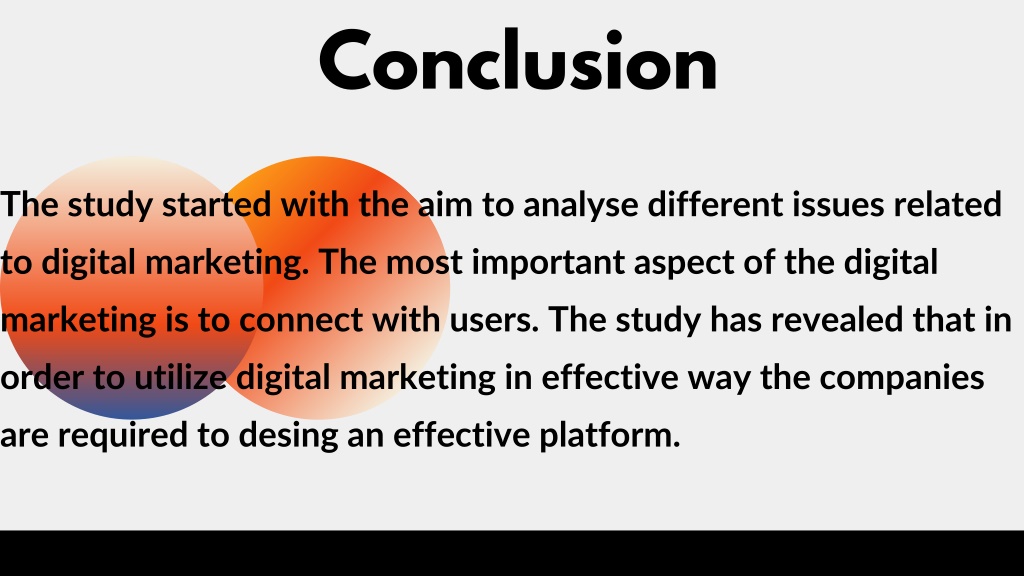 Conclusion

The study started with the aim to analyse different issues related to digital marketing. The most important aspect of the digital marketing is to connect with users. The study has revealed that in order to utilize digital marketing in effective way the companies are required to desing an effective platform.